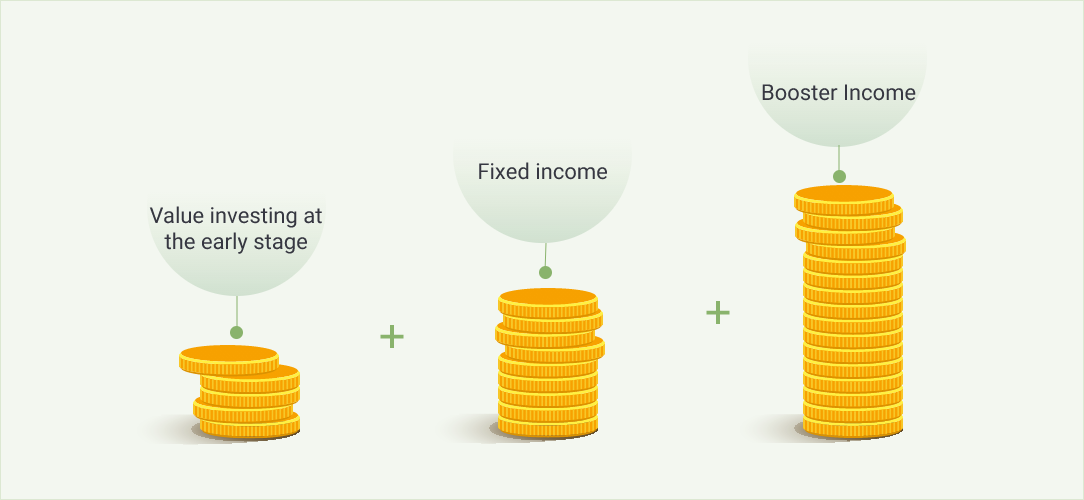 Value investing at the early stage

+

Fixed income

+

Booster Income